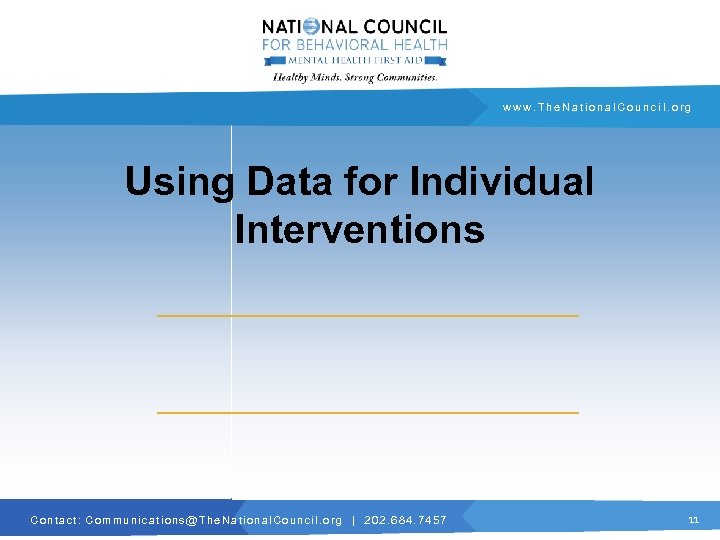 NATIONAL COUNCIL
FOR BEHAVIORAL HEALTH
MENTAL HEALTH FIRST AID
Healthy Minds. Strong Communities.

www.TheNationalCouncil.org

Using Data for Individual Interventions

Contact: Communications@TheNationalCouncil.org | 202.684.7457

11